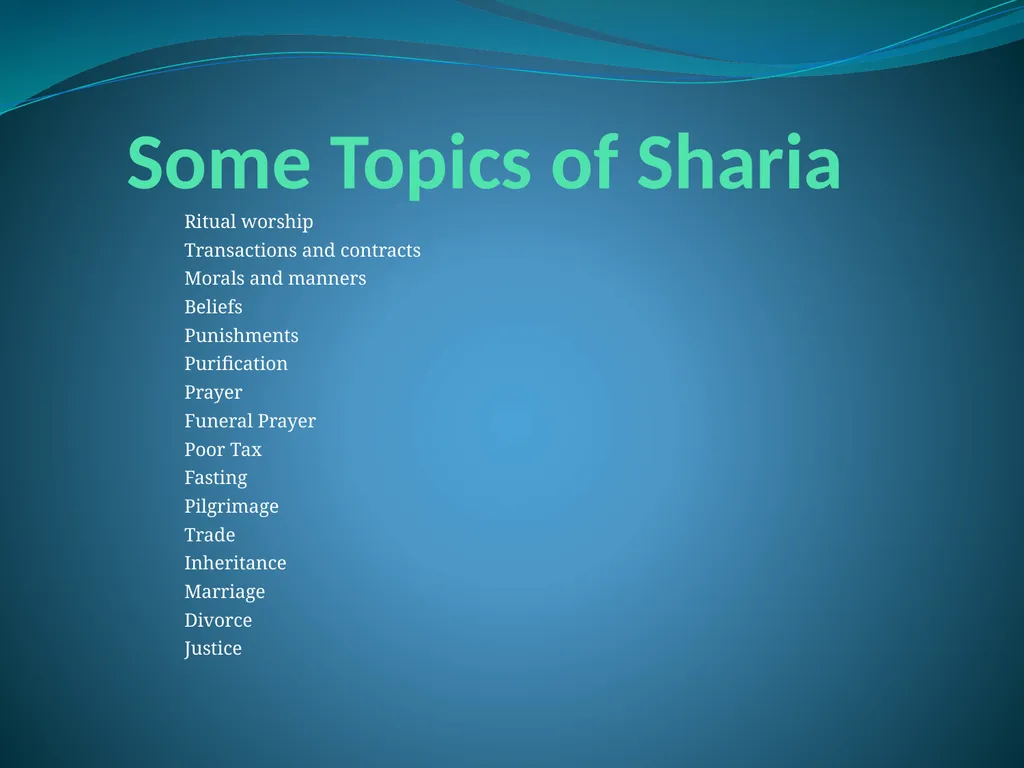 Some Topics of Sharia

Ritual worship
Transactions and contracts
Morals and manners
Beliefs
Punishments
Purification
Prayer
Funeral Prayer
Poor Tax
Fasting
Pilgrimage
Trade
Inheritance
Marriage
Divorce
Justice